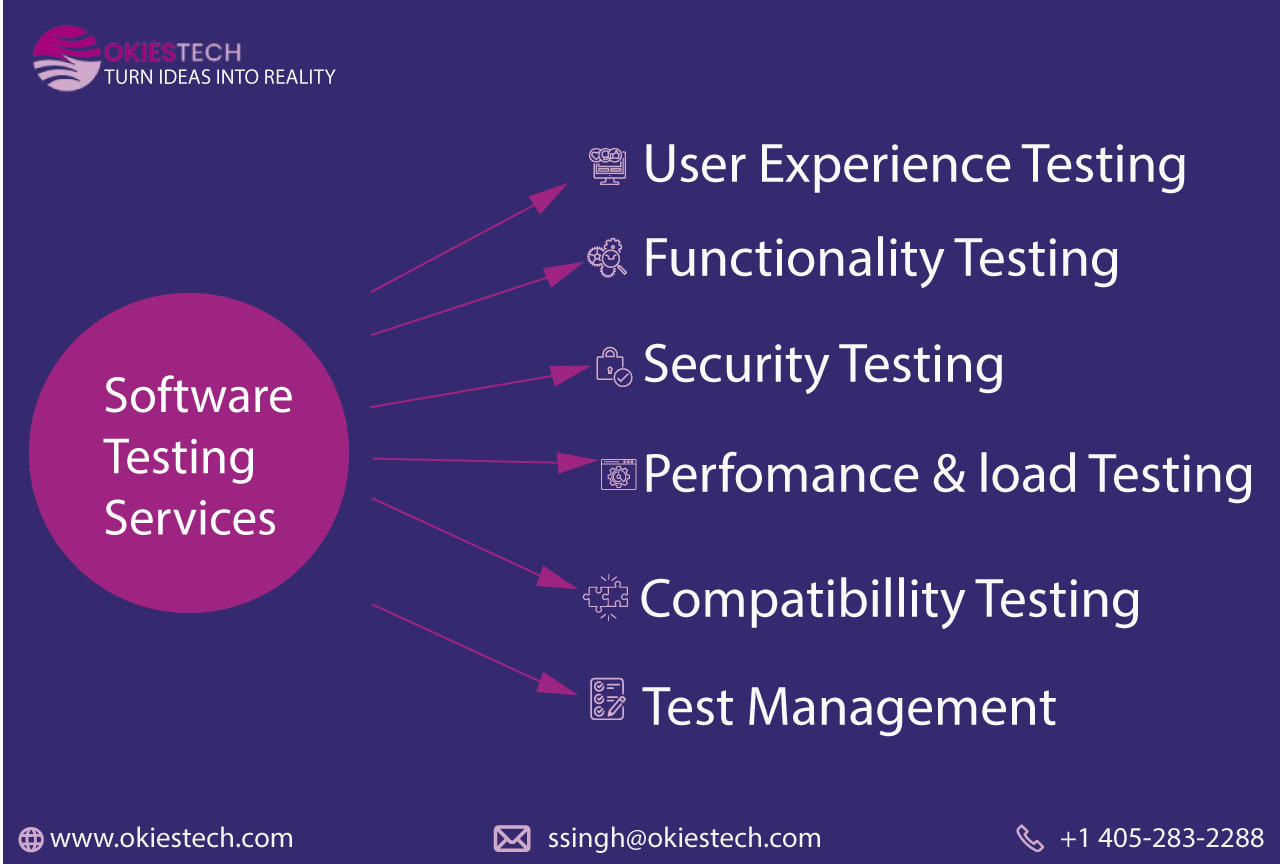 OKIESTECH
TURN IDEAS INTO REALITY

Software Testing Services

User Experience Testing

Functionality Testing

Security Testing

Perfomance & load Testing

Compatibillity Testing

Test Management

www.okiestech.com

ssingh@okiestech.com

+1 405-283-2288